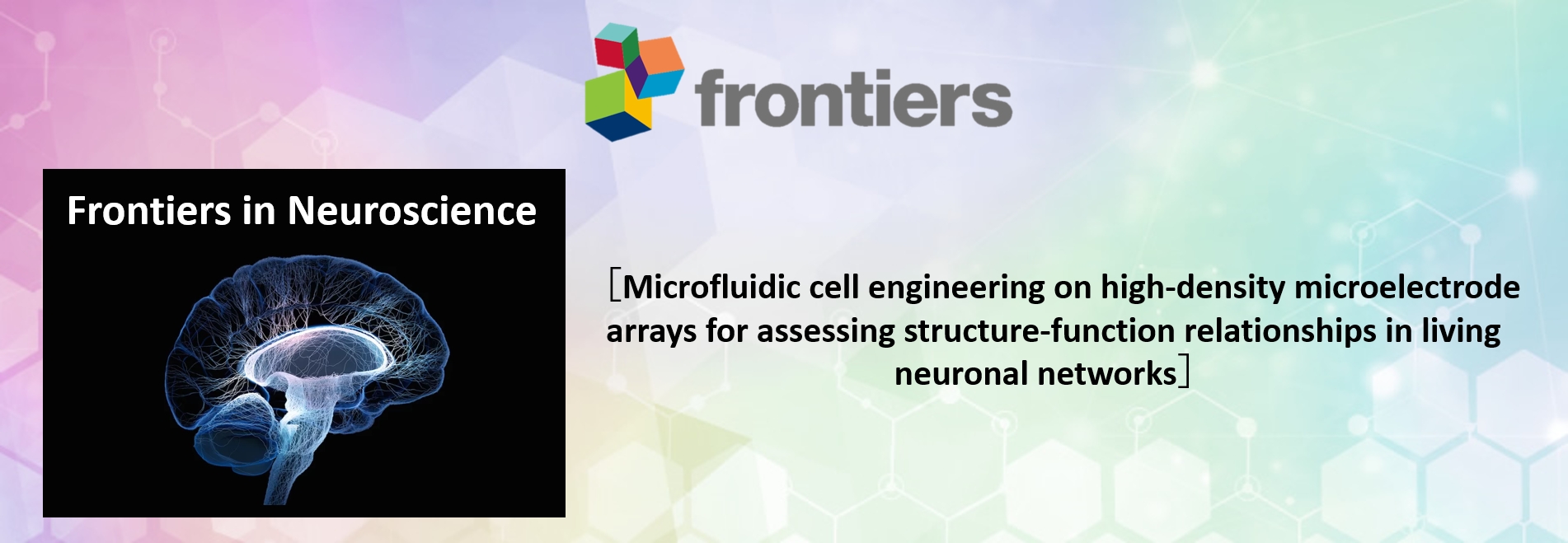 frontiers

Frontiers in Neuroscience

[Microfluidic cell engineering on high-density microelectrode arrays for assessing structure-function relationships in living neuronal networks]